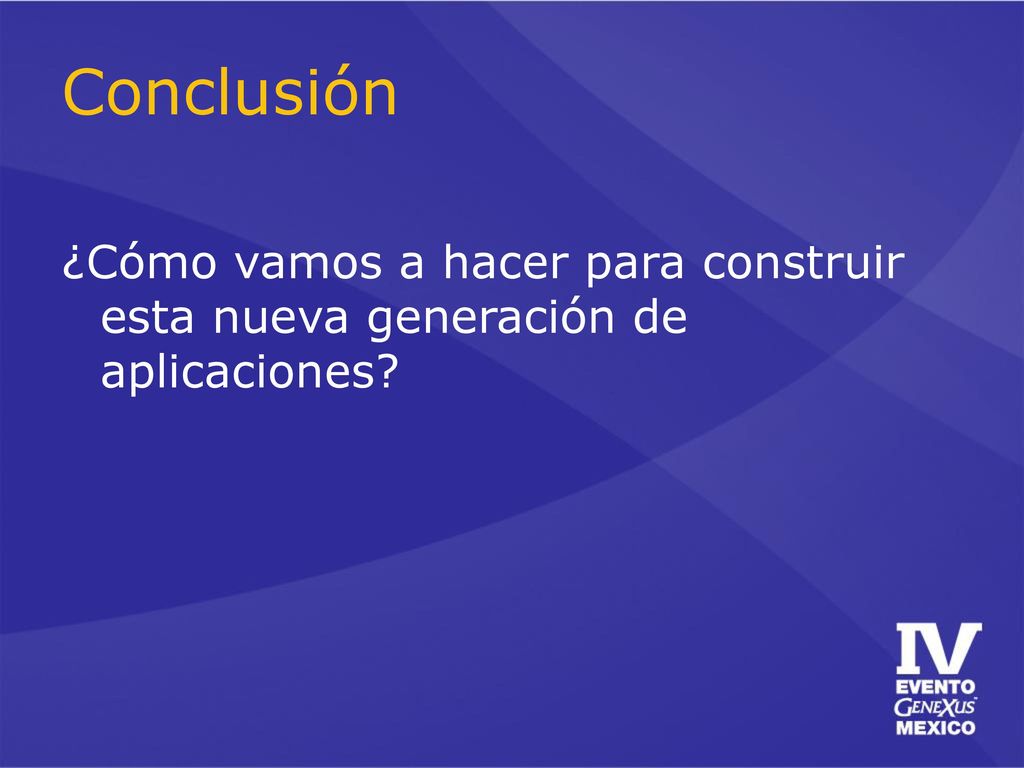 Conclusión

¿Cómo vamos a hacer para construir esta nueva generación de aplicaciones?

IV
EVENTO
GENEXUS™
MEXICO